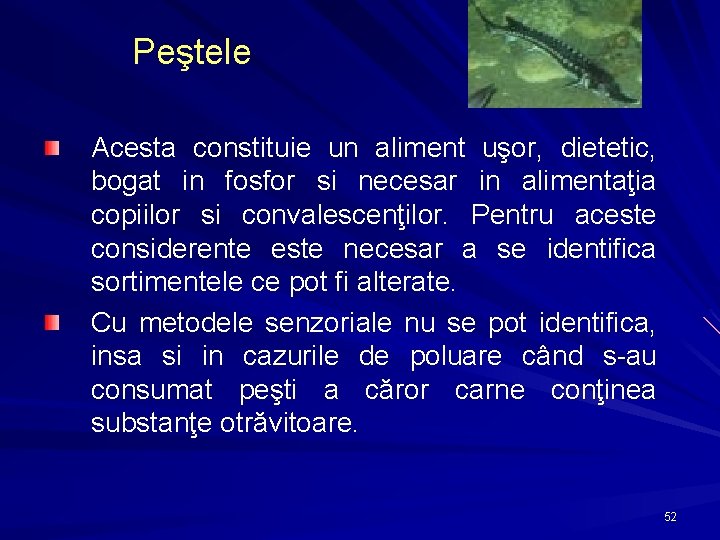 Peştele

Acesta constituie un aliment uşor, dietetic, bogat in fosfor si necesar in alimentaţia copiilor si convalescenţilor. Pentru aceste considerente este necesar a se identifica sortimentele ce pot fi alterate.

Cu metodele senzoriale nu se pot identifica, insa si in cazurile de poluare când s-au consumat peşti a căror carne conţinea substanţe otrăvitoare.

52